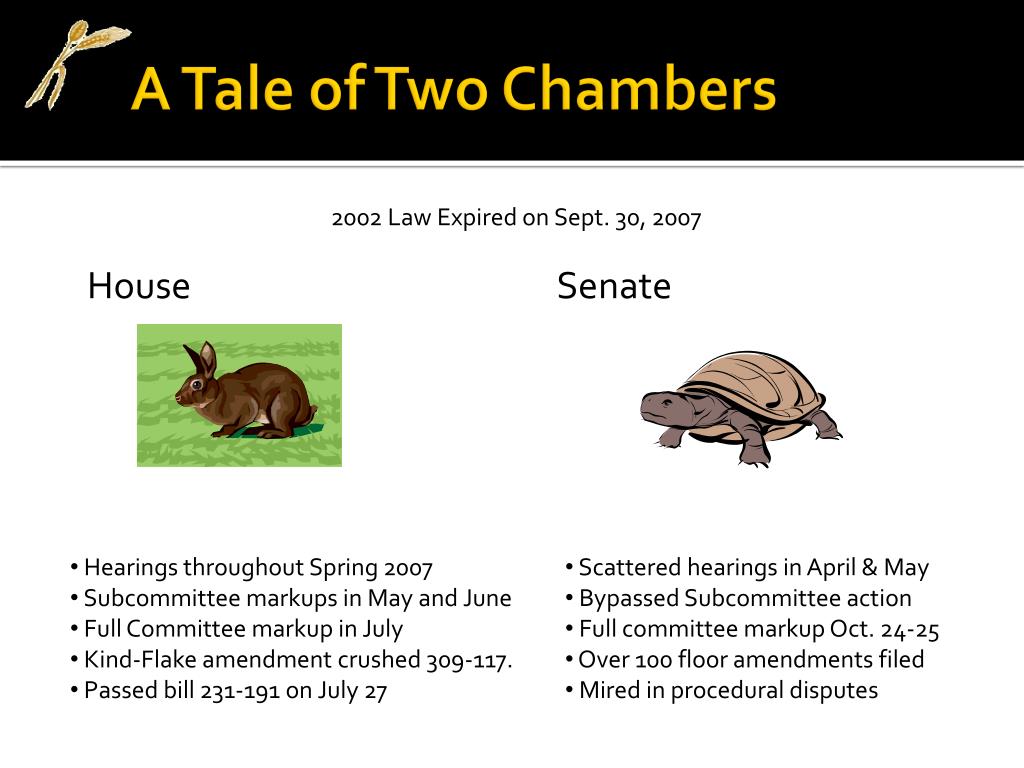 A Tale of Two Chambers

2002 Law Expired on Sept. 30, 2007

House

• Hearings throughout Spring 2007
• Subcommittee markups in May and June
• Full Committee markup in July
• Kind-Flake amendment crushed 309-117.
• Passed bill 231-191 on July 27

Senate

• Scattered hearings in April & May
• Bypassed Subcommittee action
• Full committee markup Oct. 24-25
• Over 100 floor amendments filed
• Mired in procedural disputes